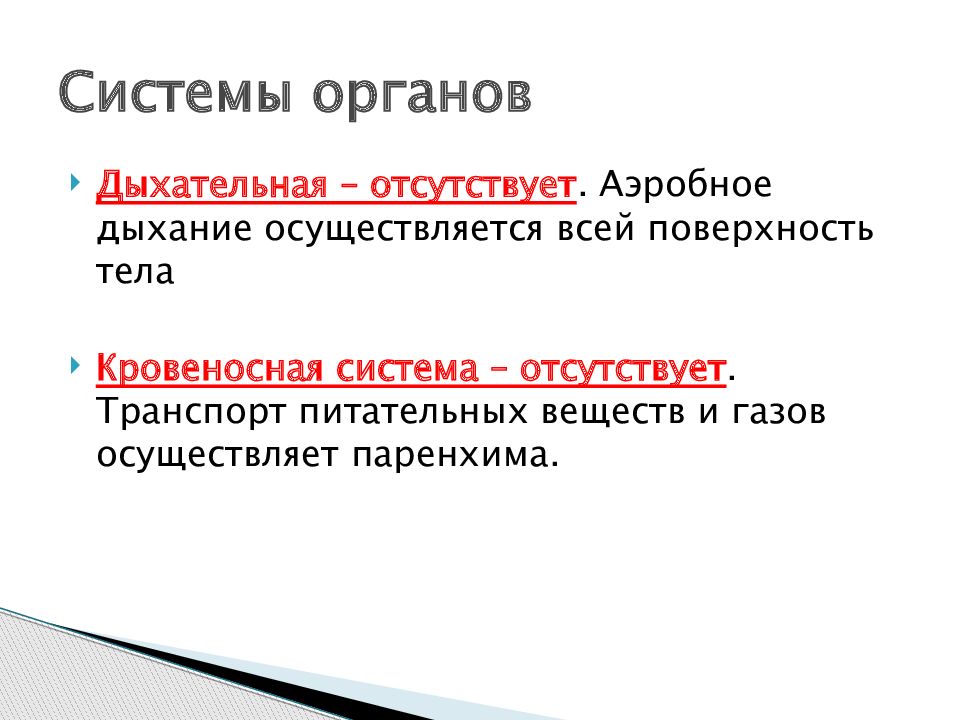 Системы органов

Дыхательная – отсутствует. Аэробное дыхание осуществляется всей поверхность тела

Кровеносная система – отсутствует. Транспорт питательных веществ и газов осуществляет паренхима.